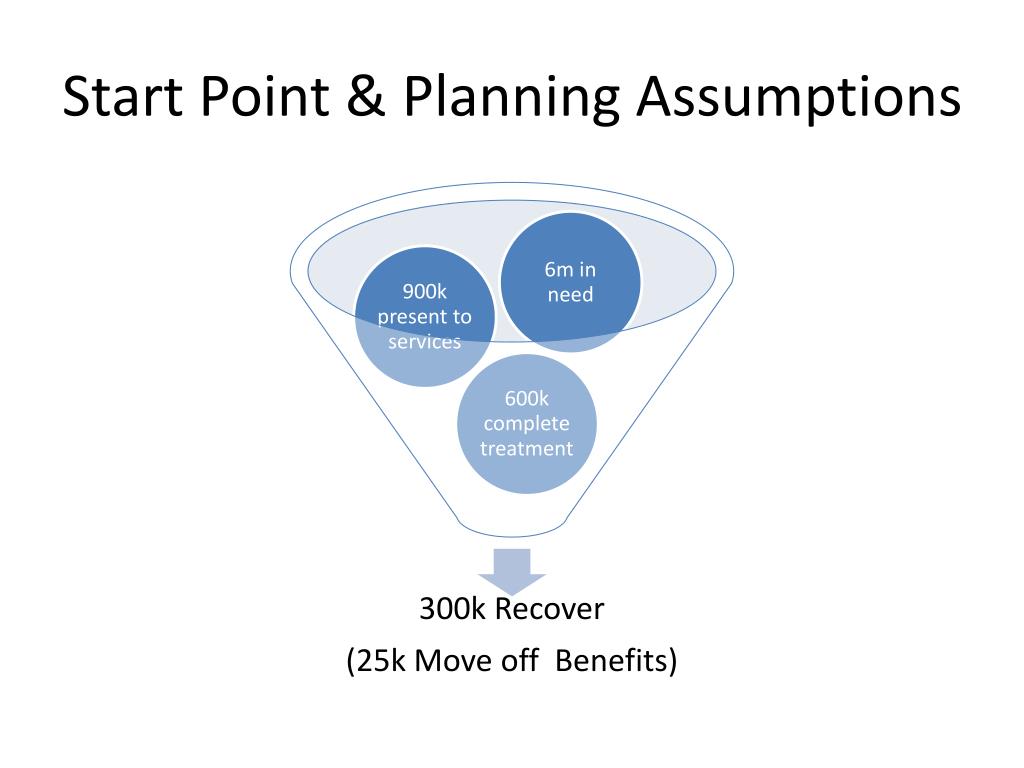 Start Point & Planning Assumptions

6m in need

900k present to services

600k complete treatment

300k Recover

(25k Move off Benefits)